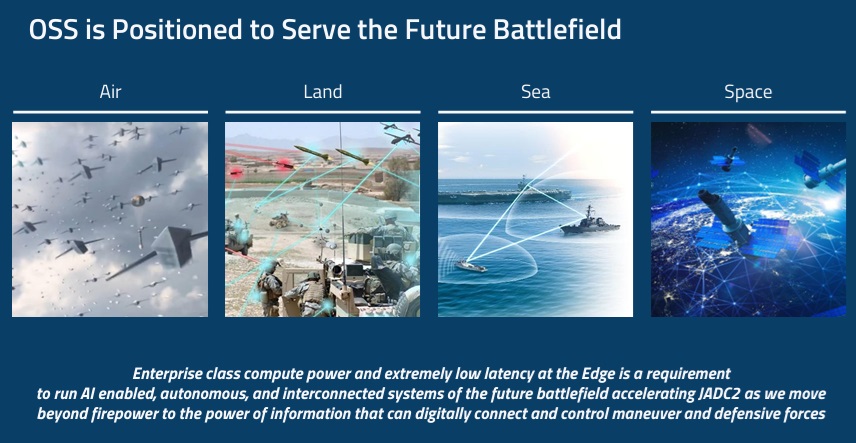 OSS is Positioned to Serve the Future Battlefield

Air

Land

Sea

Space

Enterprise class compute power and extremely low latency at the Edge is a requirement to run AI enabled, autonomous, and interconnected systems of the future battlefield accelerating JADC2 as we move beyond firepower to the power of information that can digitally connect and control maneuver and defensive forces